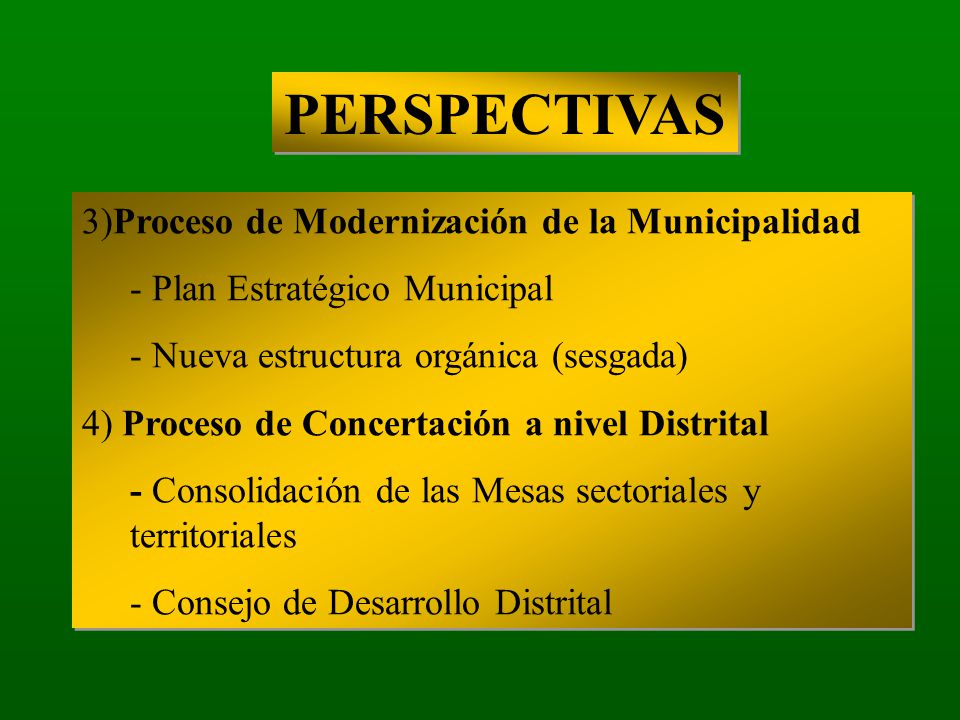 PERSPECTIVAS

3)Proceso de Modernización de la Municipalidad

- Plan Estratégico Municipal

- Nueva estructura orgánica (sesgada)

4) Proceso de Concertación a nivel Distrital

- Consolidación de las Mesas sectoriales y territoriales

- Consejo de Desarrollo Distrital